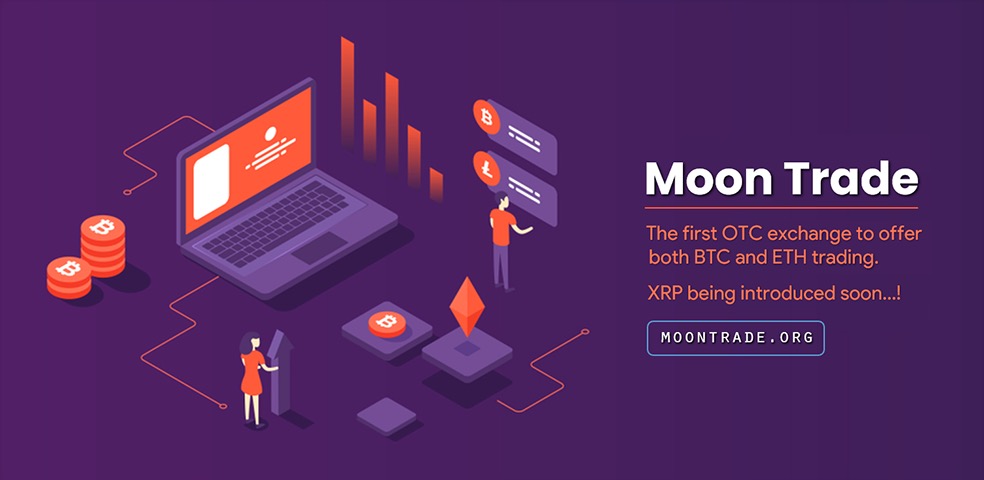 Moon Trade

The first OTC exchange to offer both BTC and ETH trading.

XRP being introduced soon...!

MOONTRADE.ORG